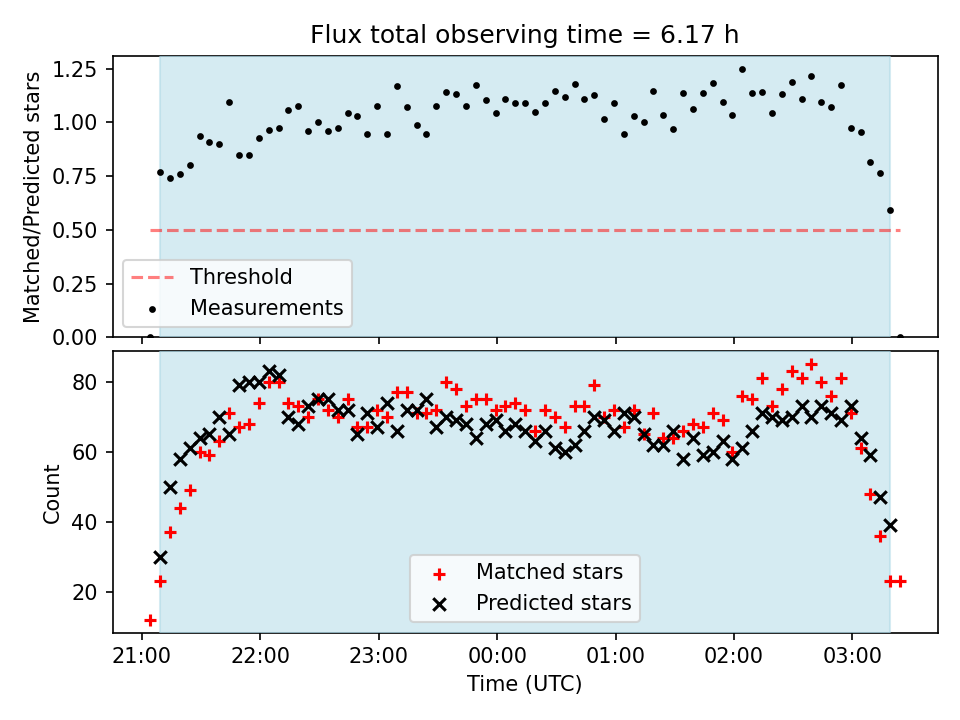 Flux total observing time = 6.17 h

Matched/Predicted stars

1.25
1.00
0.75
0.50
0.25
0.00

Threshold
Measurements

Count

80
60
40
20

Matched stars
Predicted stars

21:00 22:00 23:00 00:00 01:00 02:00 03:00

Time (UTC)